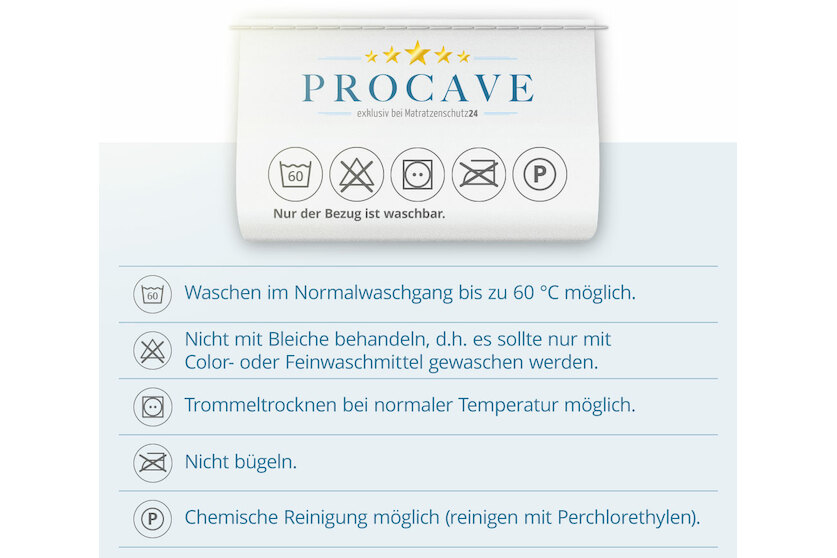 PROCAVE
exklusiv bei Matratzenschutz24

60

P

Nur der Bezug ist waschbar.

60 Waschen im Normalwaschgang bis zu 60 °C möglich.

Nicht mit Bleiche behandeln, d.h. es sollte nur mit Color- oder Feinwaschmittel gewaschen werden.

Trommeltrocknen bei normaler Temperatur möglich.

Nicht bügeln.

P Chemische Reinigung möglich (reinigen mit Perchlorethylen).